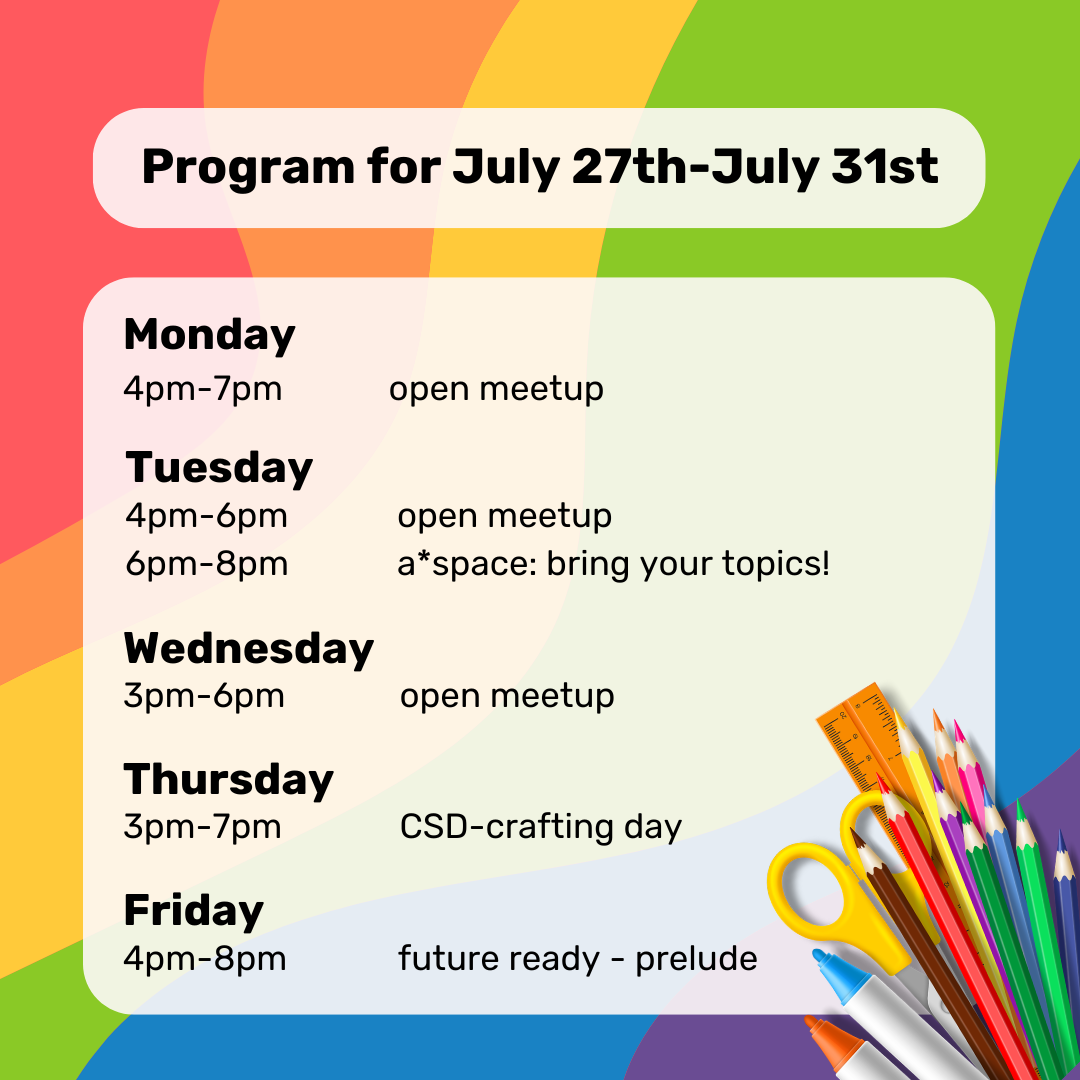 Program for July 27th-July 31st

Monday
4pm-7pm open meetup

Tuesday
4pm-6pm open meetup
6pm-8pm a*space: bring your topics!

Wednesday
3pm-6pm open meetup

Thursday
3pm-7pm CSD-crafting day

Friday
4pm-8pm future ready - prelude